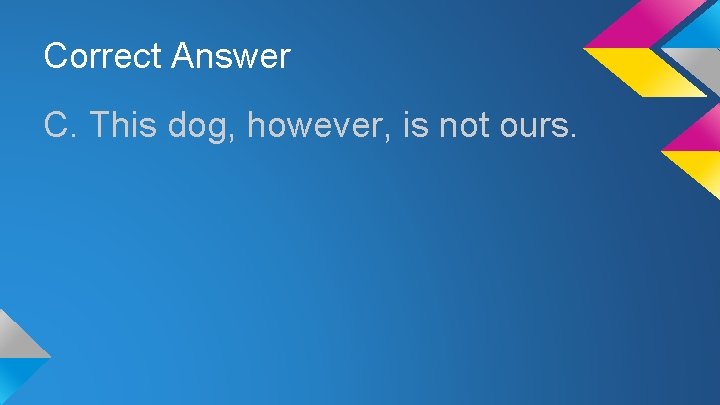 Correct Answer

C. This dog, however, is not ours.